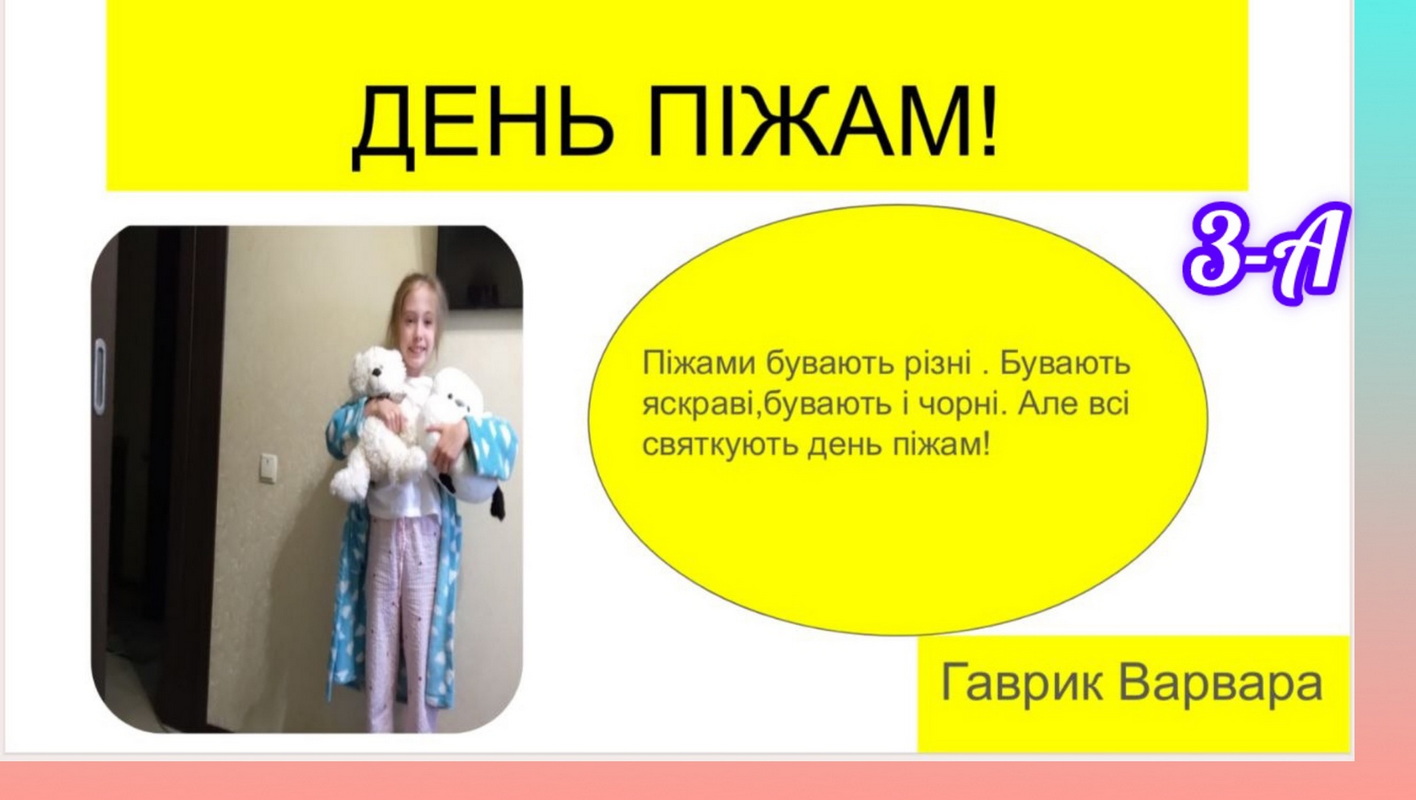 ДЕНЬ ПІЖАМ!

3-А

Піжами бувають різні . Бувають яскраві,бувають і чорні. Але всі святкують день піжам!

Гаврик Варвара